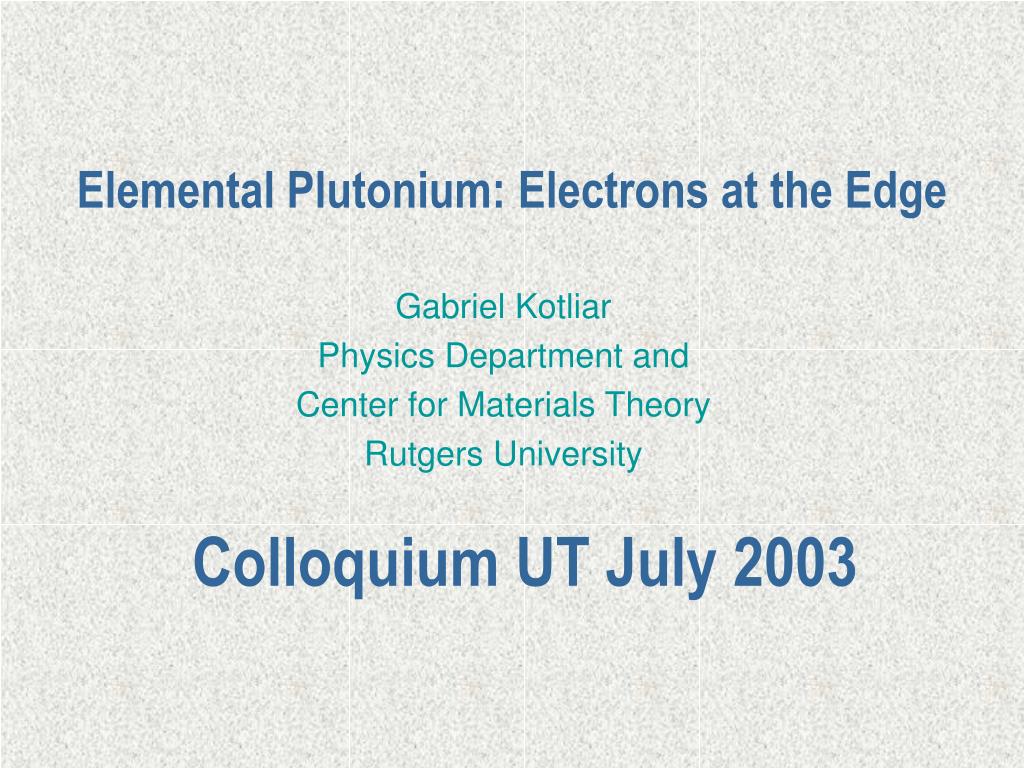 Elemental Plutonium: Electrons at the Edge

Gabriel Kotliar
Physics Department and
Center for Materials Theory
Rutgers University

Colloquium UT July 2003